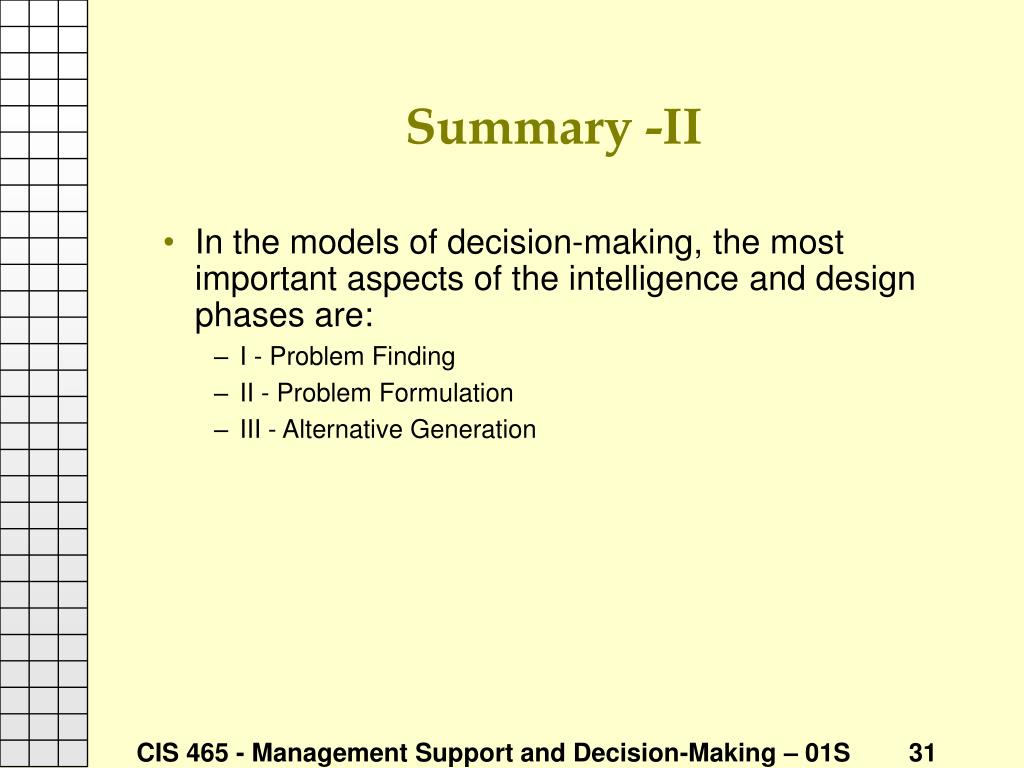 Summary -II

• In the models of decision-making, the most important aspects of the intelligence and design phases are:
– I - Problem Finding
– II - Problem Formulation
– III - Alternative Generation

CIS 465 - Management Support and Decision-Making – 01S 31